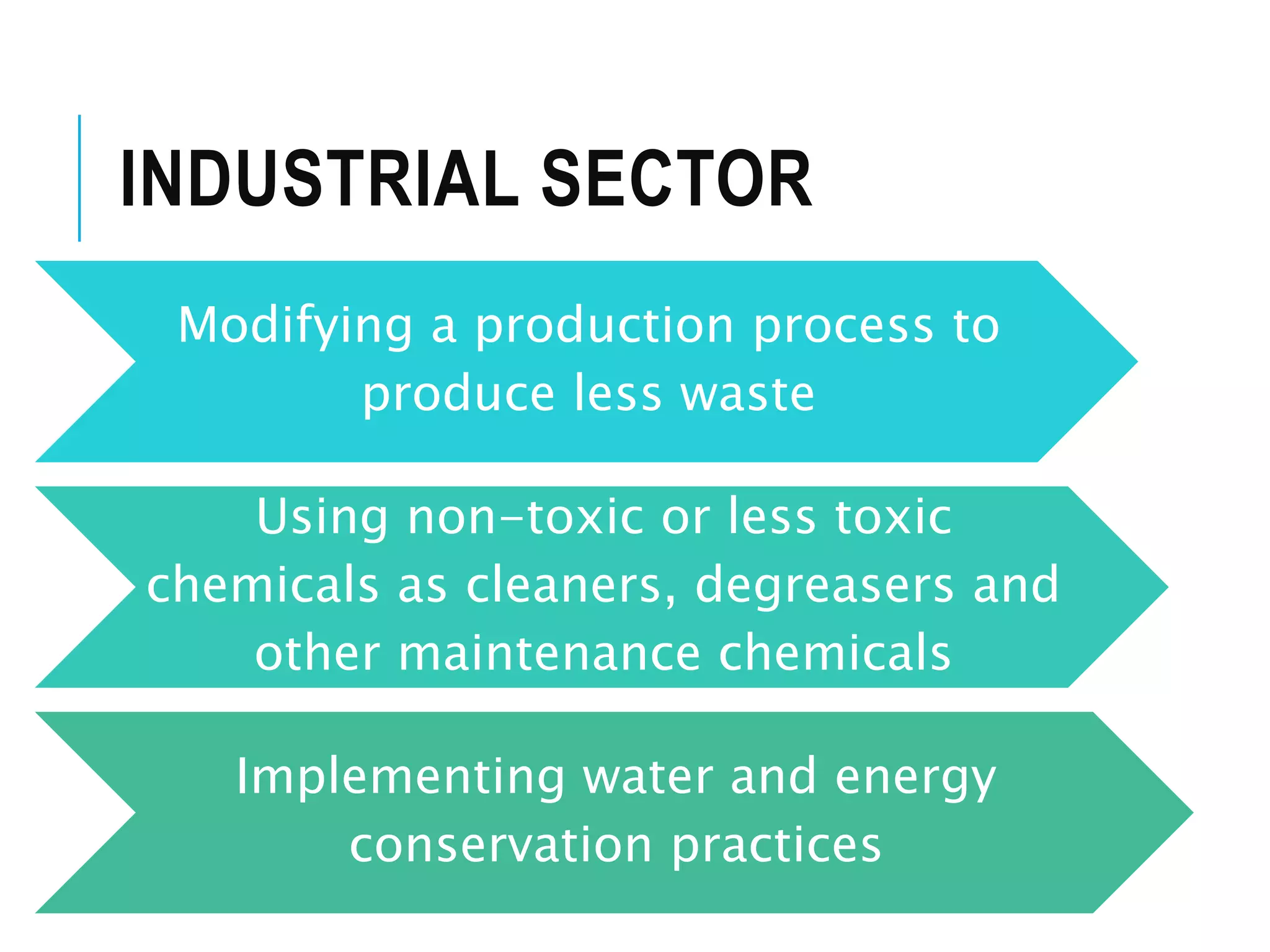 INDUSTRIAL SECTOR

Modifying a production process to produce less waste

Using non-toxic or less toxic chemicals as cleaners, degreasers and other maintenance chemicals

Implementing water and energy conservation practices